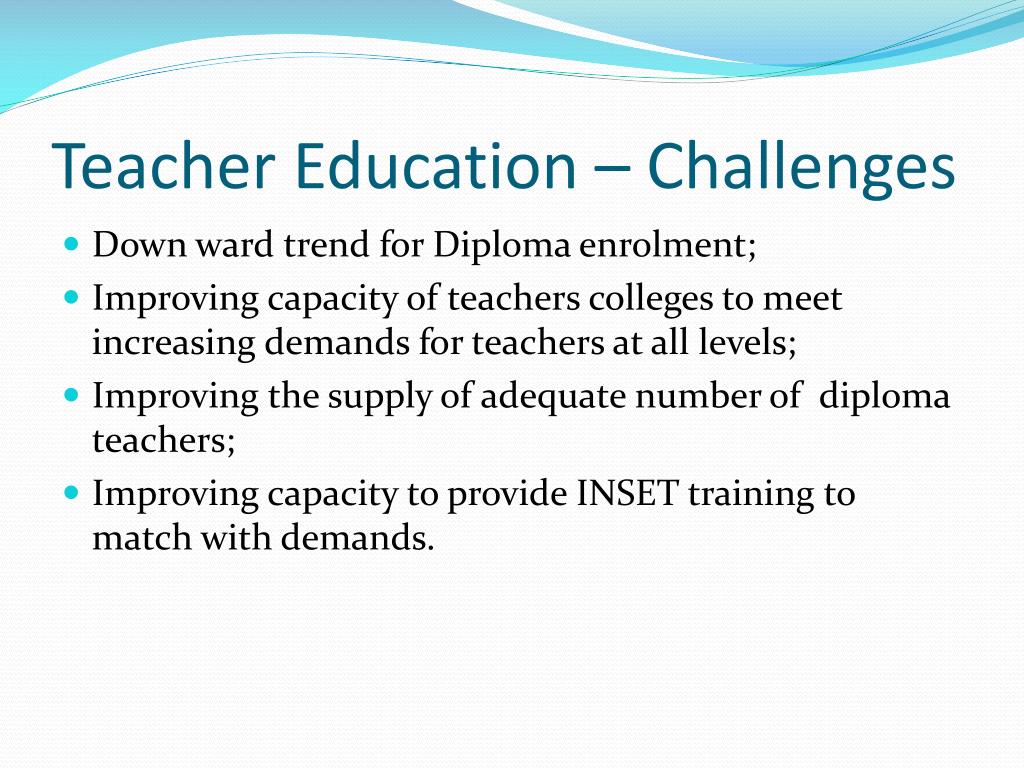 Teacher Education – Challenges

- Down ward trend for Diploma enrolment;
- Improving capacity of teachers colleges to meet increasing demands for teachers at all levels;
- Improving the supply of adequate number of diploma teachers;
- Improving capacity to provide INSET training to match with demands.